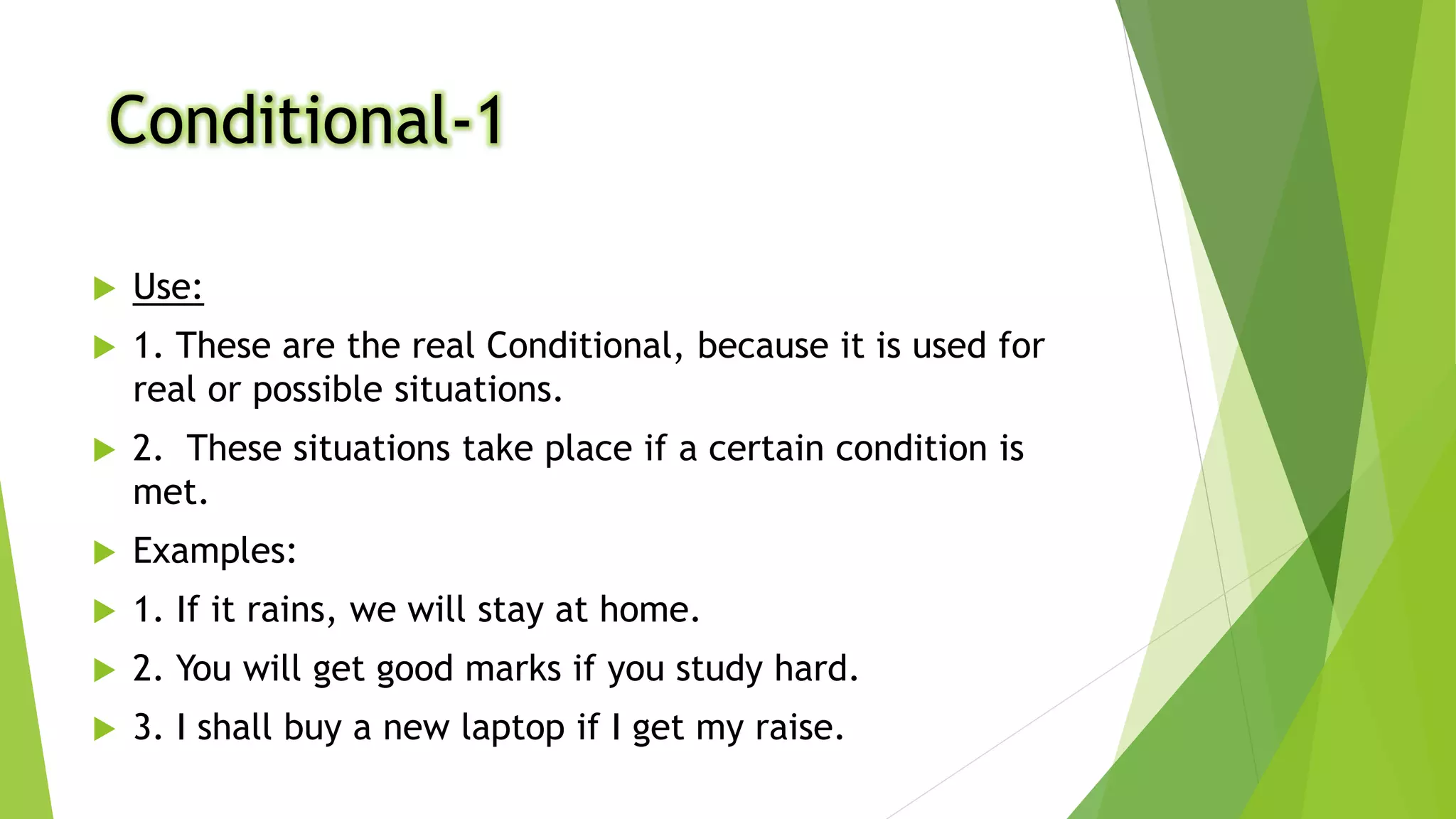 Conditional-1

Use:

1. These are the real Conditional, because it is used for real or possible situations.

2.  These situations take place if a certain condition is met.

Examples:

1. If it rains, we will stay at home.

2. You will get good marks if you study hard.

3. I shall buy a new laptop if I get my raise.